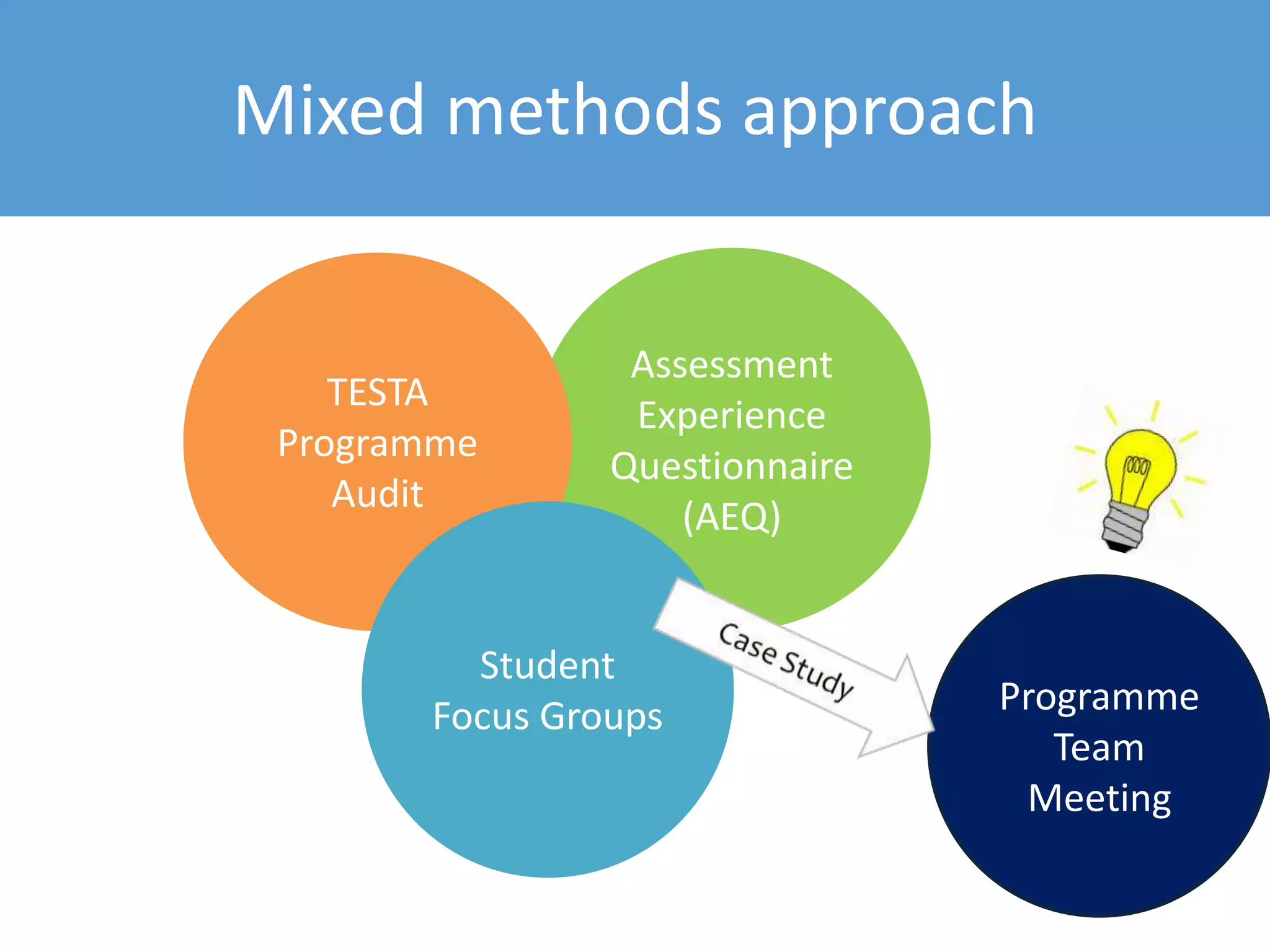 Mixed methods approach

TESTA Programme Audit

Assessment Experience Questionnaire (AEQ)

Student Focus Groups

Case Study

Programme Team Meeting